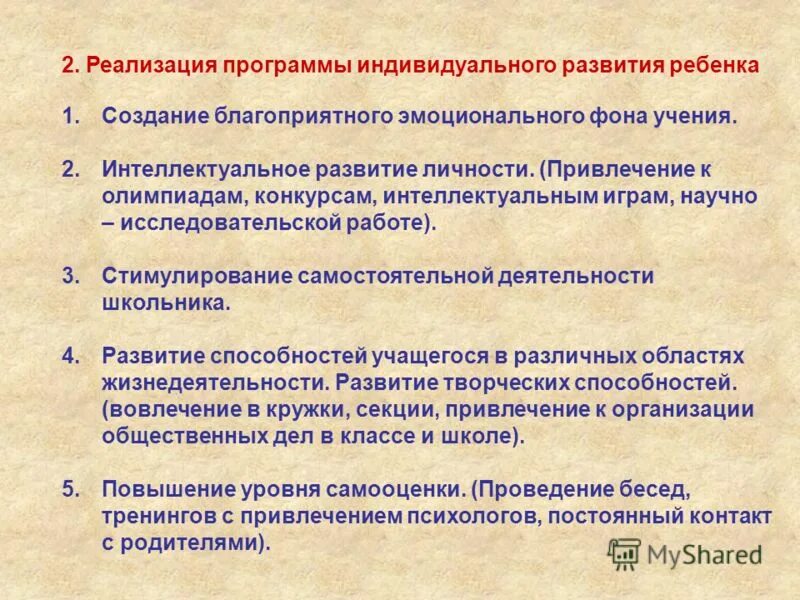 2. Реализация программы индивидуального развития ребенка

1. Создание благоприятного эмоционального фона учения.

2. Интеллектуальное развитие личности. (Привлечение к олимпиадам, конкурсам, интеллектуальным играм, научно – исследовательской работе).

3. Стимулирование самостоятельной деятельности школьника.

4. Развитие способностей учащегося в различных областях жизнедеятельности. Развитие творческих способностей. (вовлечение в кружки, секции, привлечение к организации общественных дел в классе и школе).

5. Повышение уровня самооценки. (Проведение бесед, тренингов с привлечением психологов, постоянный контакт с родителями).

MyShared